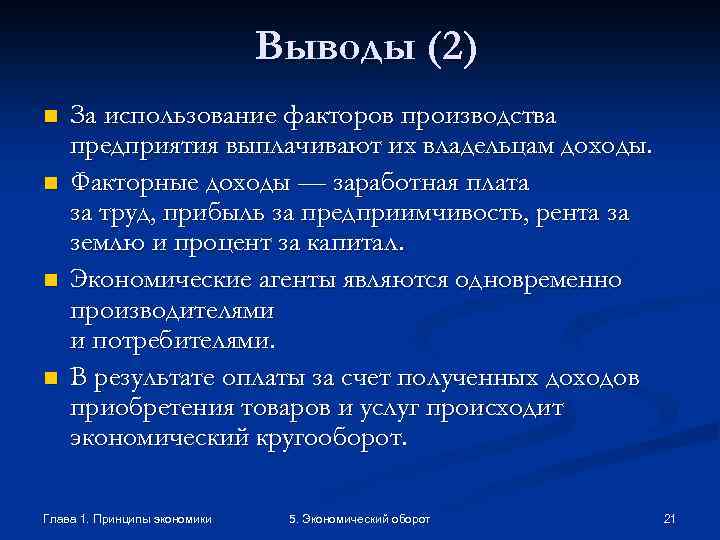 Выводы (2)

За использование факторов производства предприятия выплачивают их владельцам доходы.

Факторные доходы — заработная плата за труд, прибыль за предприимчивость, рента за землю и процент за капитал.

Экономические агенты являются одновременно производителями и потребителями.

В результате оплаты за счет полученных доходов приобретения товаров и услуг происходит экономический кругооборот.

Глава 1. Принципы экономики

5. Экономический оборот

21